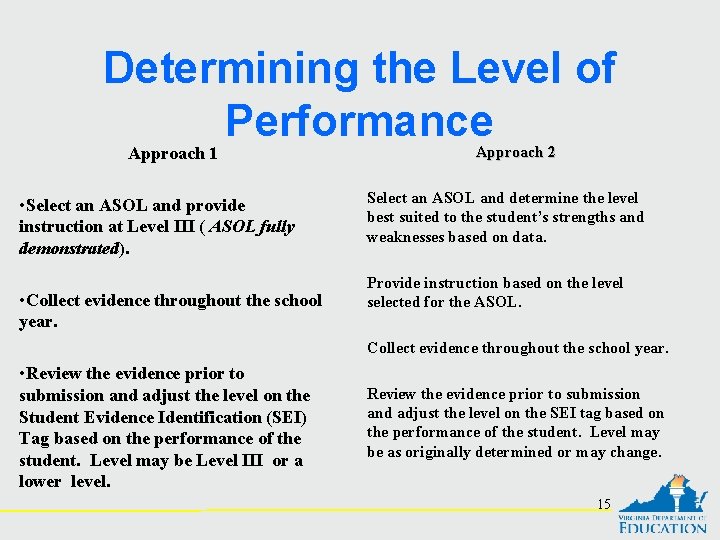 Determining the Level of Performance

Approach 1

•Select an ASOL and provide instruction at Level III ( ASOL fully demonstrated).

•Collect evidence throughout the school year.

•Review the evidence prior to submission and adjust the level on the Student Evidence Identification (SEI) Tag based on the performance of the student. Level may be Level III or a lower level.

Approach 2

Select an ASOL and determine the level best suited to the student's strengths and weaknesses based on data.

Provide instruction based on the level selected for the ASOL.

Collect evidence throughout the school year.

Review the evidence prior to submission and adjust the level on the SEI tag based on the performance of the student. Level may be as originally determined or may change.

15

VIRGINIA DEPARTMENT OF EDUCATION